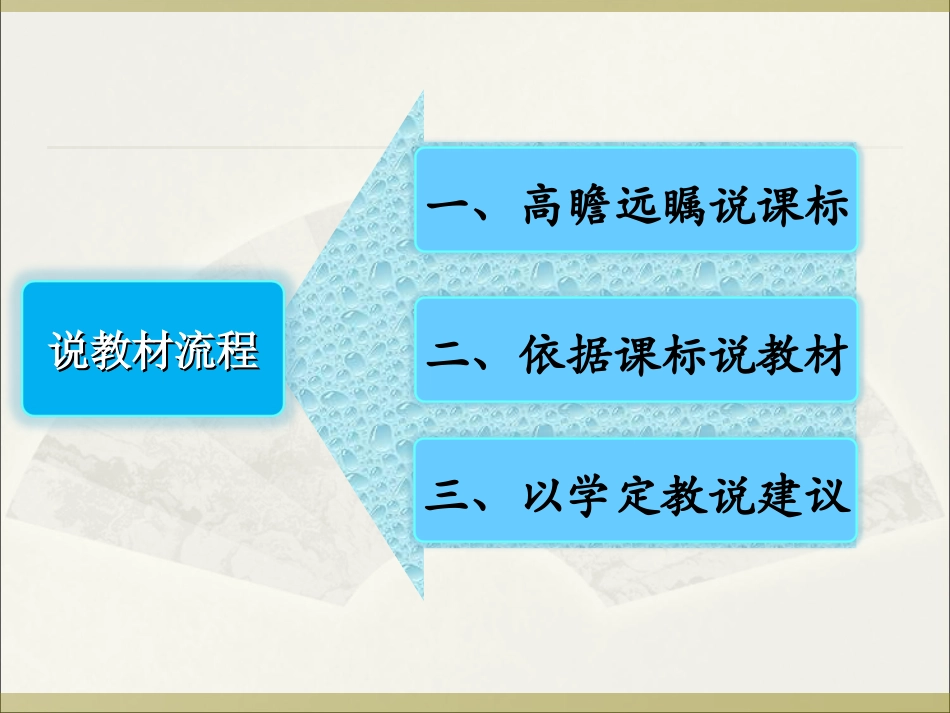 说教材流程

一、高瞻远瞩说课标

二、依据课标说教材

三、以学定教说建议